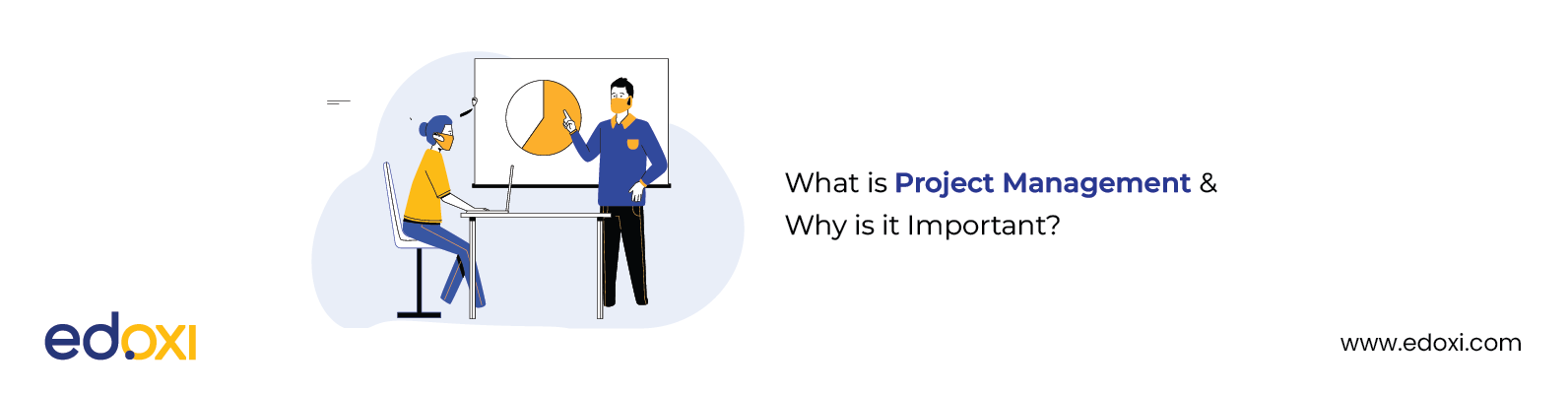 What is Project Management & Why is it Important?

edoxi

www.edoxi.com